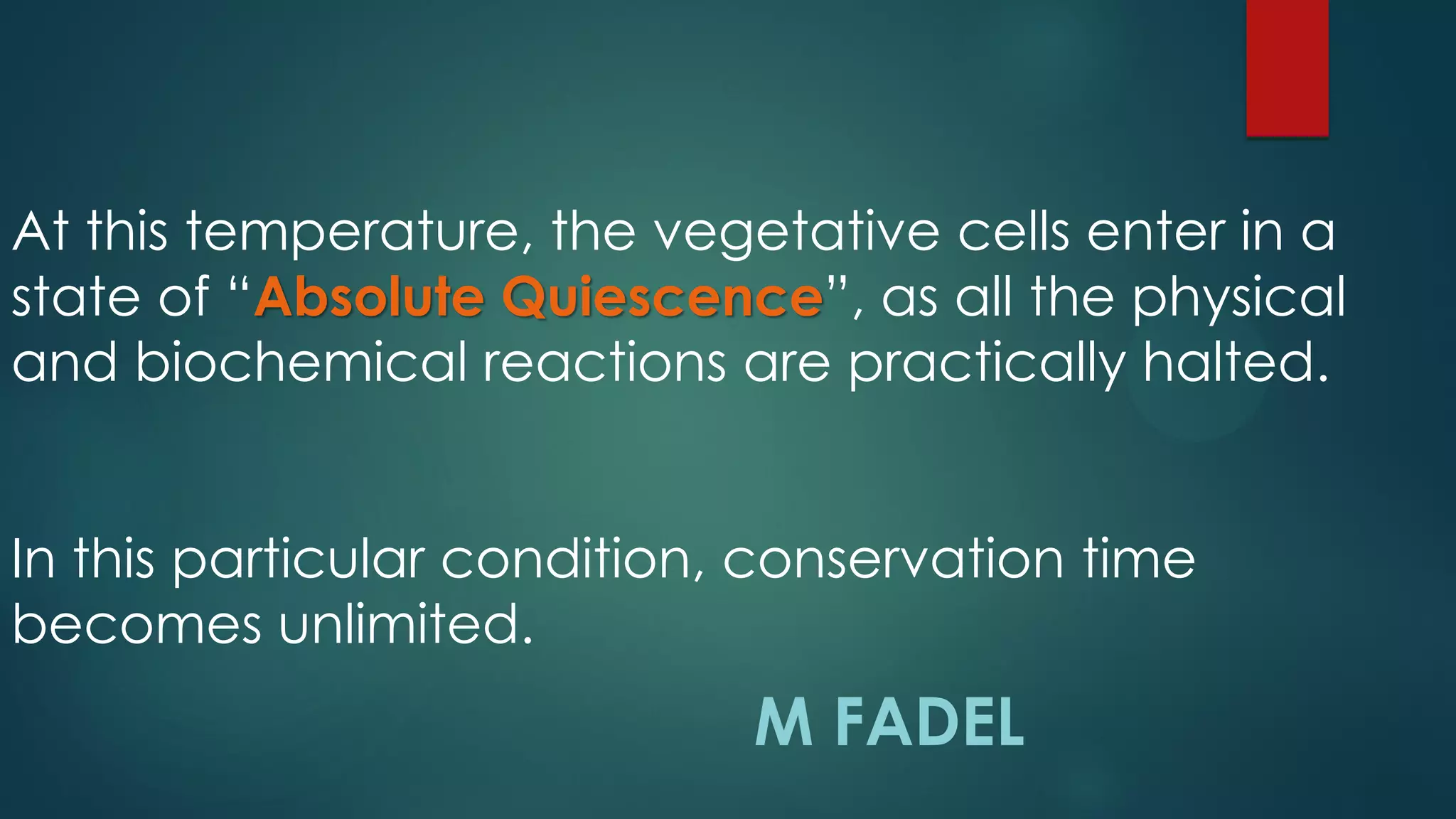 At this temperature, the vegetative cells enter in a state of “Absolute Quiescence”, as all the physical and biochemical reactions are practically halted.

In this particular condition, conservation time becomes unlimited.

M FADEL